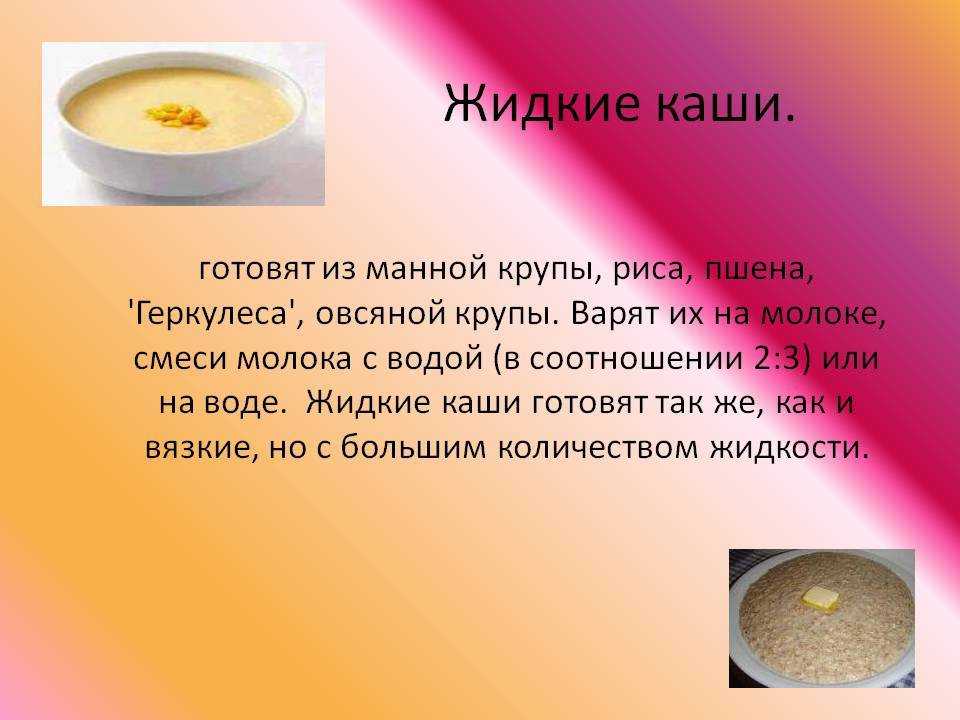 Жидкие каши.

готовят из манной крупы, риса, пшена, 'Геркулеса', овсяной крупы. Варят их на молоке, смеси молока с водой (в соотношении 2:3) или на воде.  Жидкие каши готовят так же, как и вязкие, но с большим количеством жидкости.